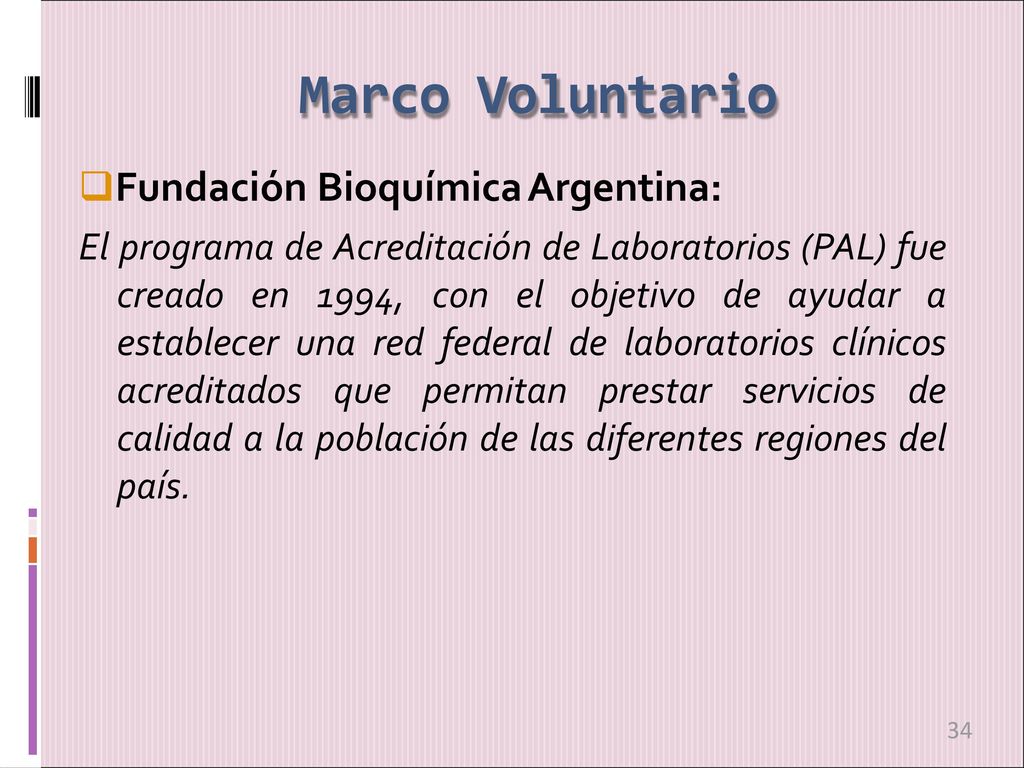 Marco Voluntario

Fundación Bioquímica Argentina:

El programa de Acreditación de Laboratorios (PAL) fue creado en 1994, con el objetivo de ayudar a establecer una red federal de laboratorios clínicos acreditados que permitan prestar servicios de calidad a la población de las diferentes regiones del país.

34